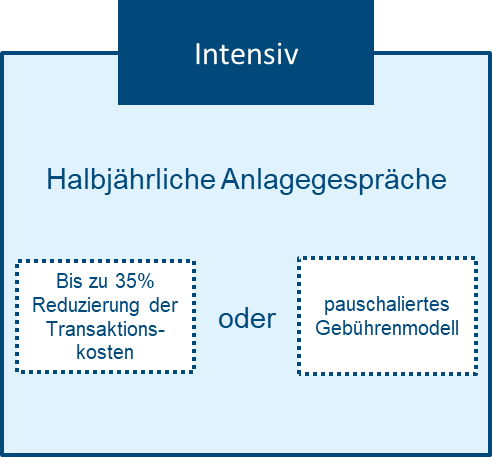 Intensiv

Halbjährliche Anlagegespräche

Bis zu 35% Reduzierung der Transaktionskosten

oder

pauschaliertes Gebührenmodell